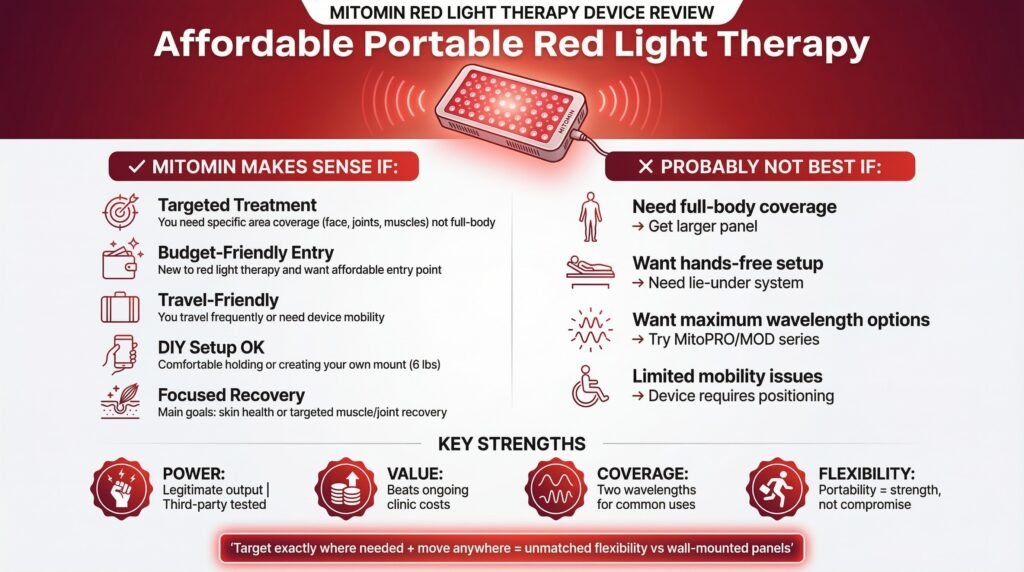 MITOMIN RED LIGHT THERAPY DEVICE REVIEW

Affordable Portable Red Light Therapy

MITOMIN

✓ MITOMIN MAKES SENSE IF:

Targeted Treatment
You need specific area coverage (face, joints, muscles) not full-body

Budget-Friendly Entry
New to red light therapy and want affordable entry point

Travel-Friendly
You travel frequently or need device mobility

DIY Setup OK
Comfortable holding or creating your own mount (6 lbs)

Focused Recovery
Main goals: skin health or targeted muscle/joint recovery

✕ PROBABLY NOT BEST IF:

Need full-body coverage
→ Get larger panel

Want hands-free setup
→ Need lie-under system

Want maximum wavelength options
→ Try MitoPRO/MOD series

Limited mobility issues
→ Device requires positioning

KEY STRENGTHS

POWER:
Legitimate output | Third-party tested

VALUE:
Beats ongoing clinic costs

COVERAGE:
Two wavelengths for common uses

FLEXIBILITY:
Portability = strength, not compromise

'Target exactly where needed + move anywhere = unmatched flexibility vs wall-mounted panels'